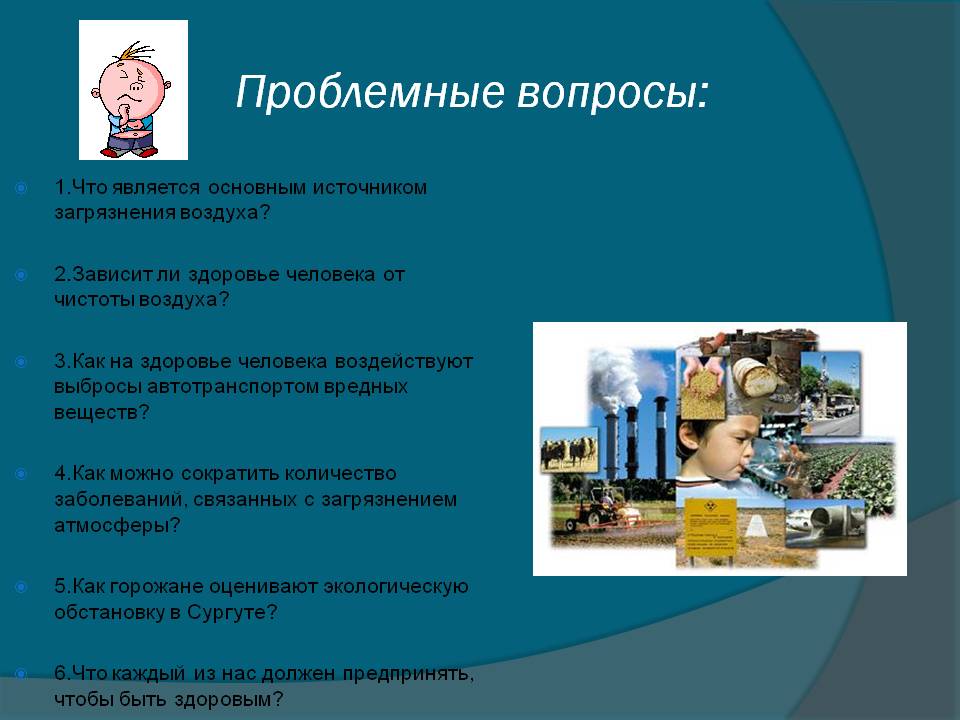 Проблемные вопросы:

1.Что является основным источником загрязнения воздуха?

2.Зависит ли здоровье человека от чистоты воздуха?

3.Как на здоровье человека воздействуют выбросы автотранспортом вредных веществ?

4.Как можно сократить количество заболеваний, связанных с загрязнением атмосферы?

5.Как горожане оценивают экологическую обстановку в Сургуте?

6.Что каждый из нас должен предпринять, чтобы быть здоровым?